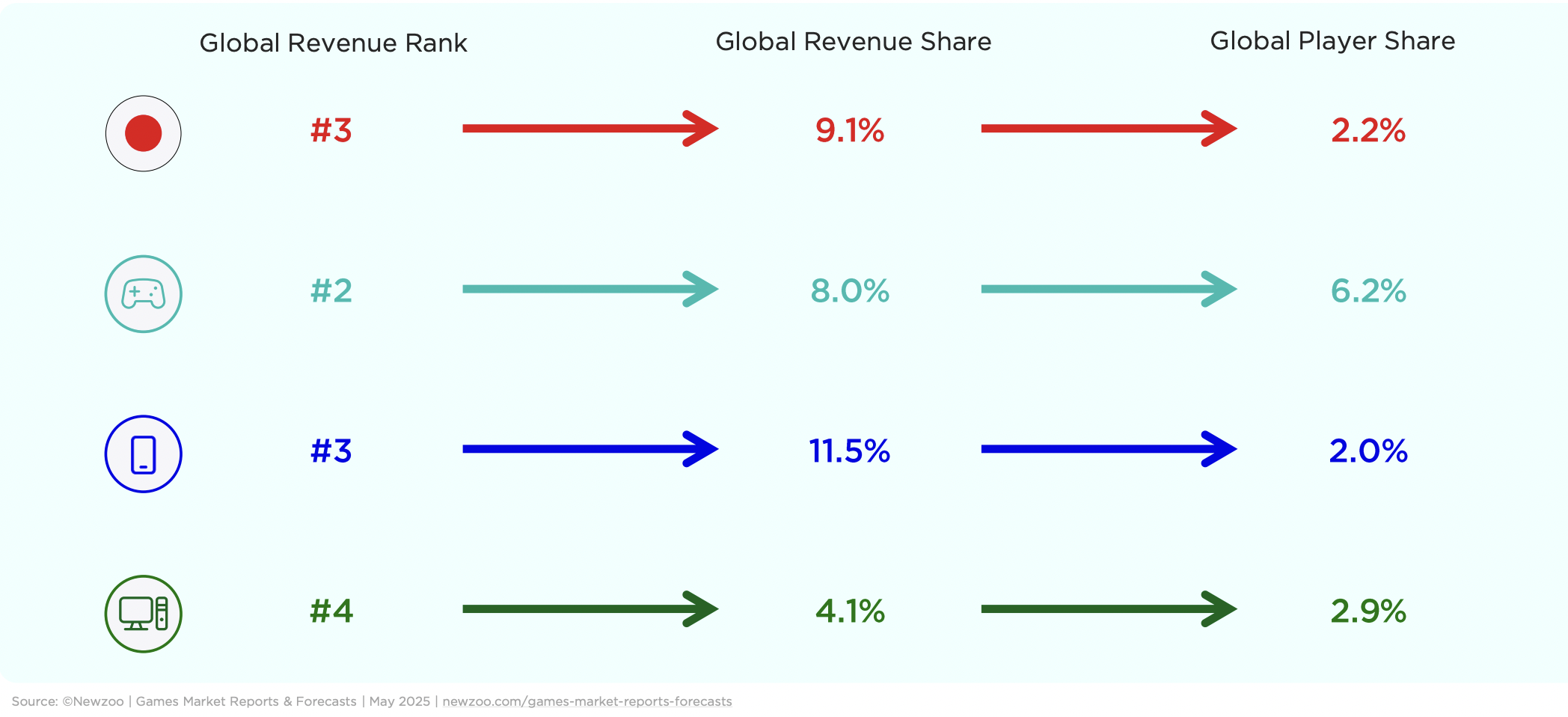 | Global Revenue Rank | Global Revenue Share | Global Player Share |
|---|---|---|
| #3 | 9.1% | 2.2% |
| #2 | 8.0% | 6.2% |
| #3 | 11.5% | 2.0% |
| #4 | 4.1% | 2.9% |

Source: ©Newzoo | Games Market Reports & Forecasts | May 2025 | newzoo.com/games-market-reports-forecasts